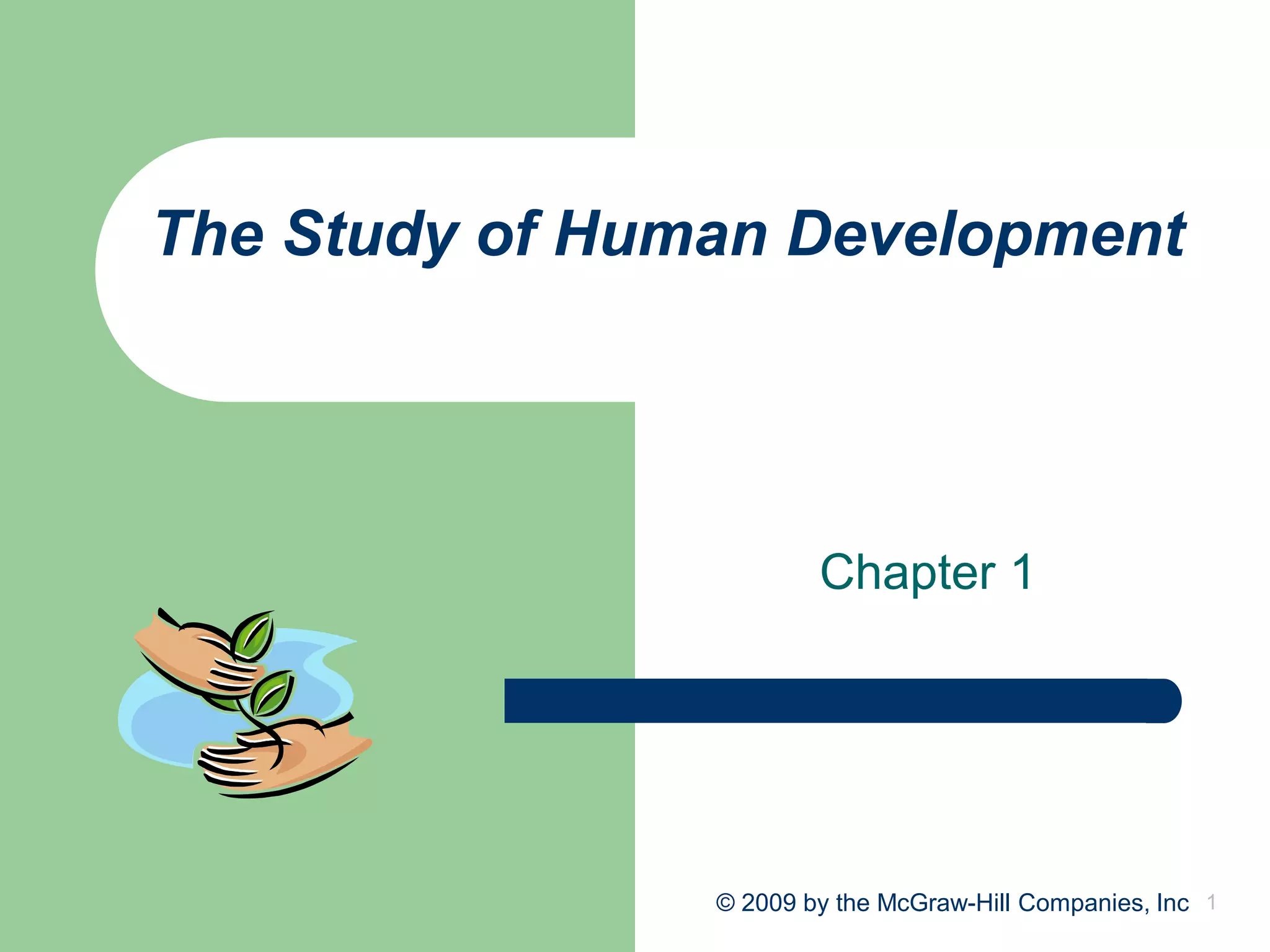 The Study of Human Development

Chapter 1

© 2009 by the McGraw-Hill Companies, Inc 1